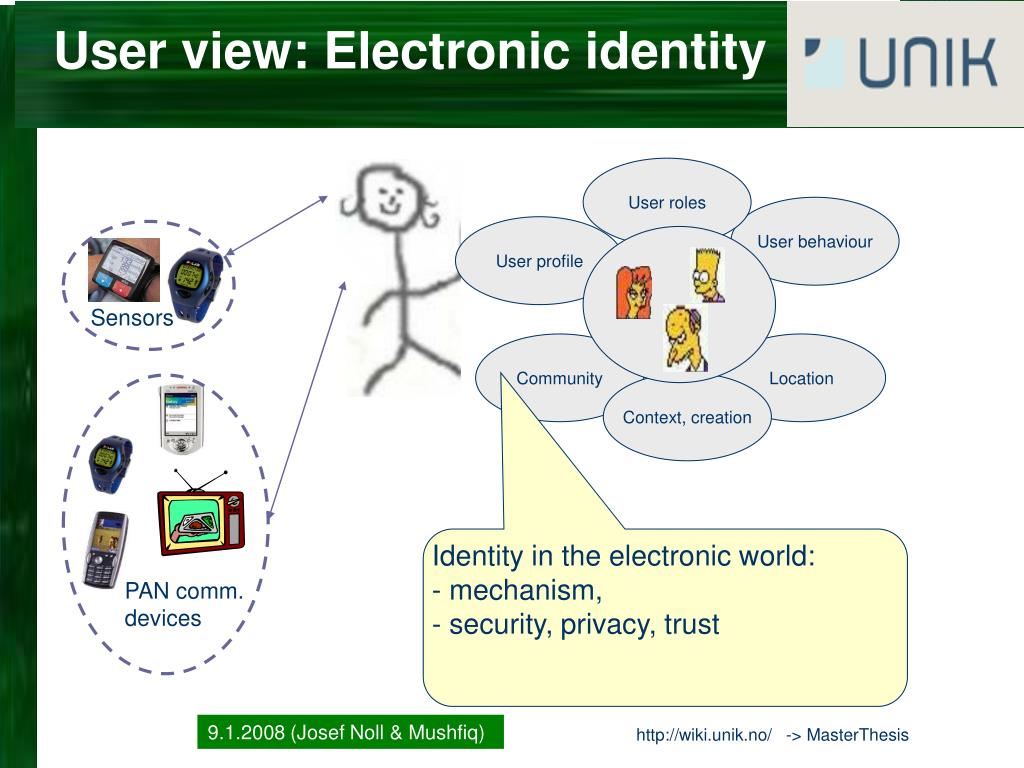 User view: Electronic identity

UNIK

Sensors

PAN comm. devices

User roles

User behaviour

User profile

Community

Location

Context, creation

Identity in the electronic world:
- mechanism,
- security, privacy, trust

9.1.2008 (Josef Noll & Mushfiq)

http://wiki.unik.no/ -> MasterThesis